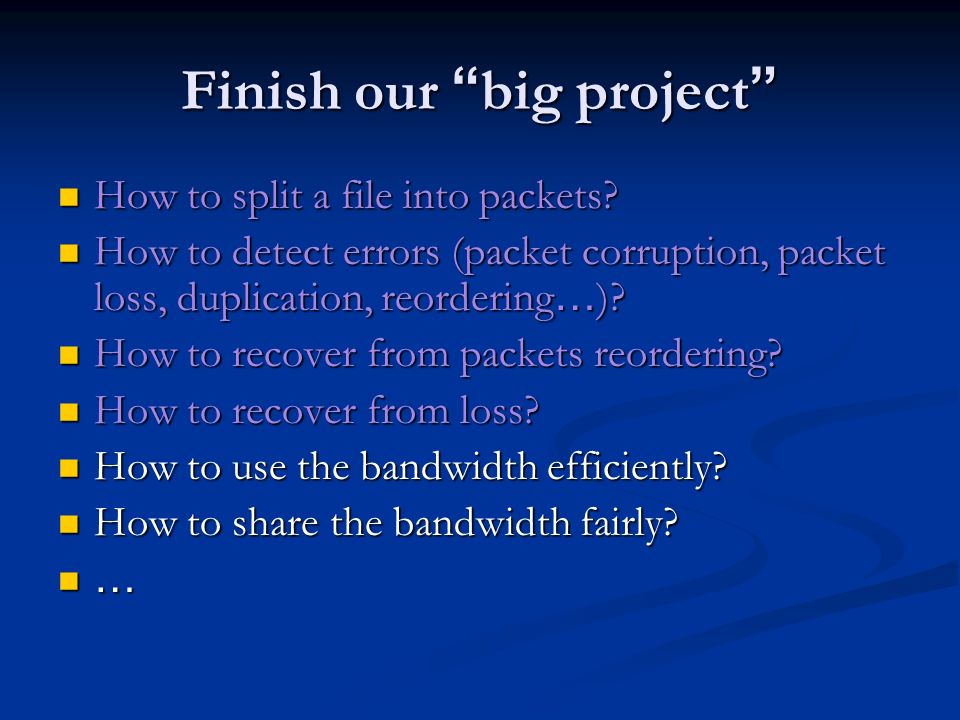 Finish our “big project”

- How to split a file into packets?
- How to detect errors (packet corruption, packet loss, duplication, reordering…)?
- How to recover from packets reordering?
- How to recover from loss?
- How to use the bandwidth efficiently?
- How to share the bandwidth fairly?
- …